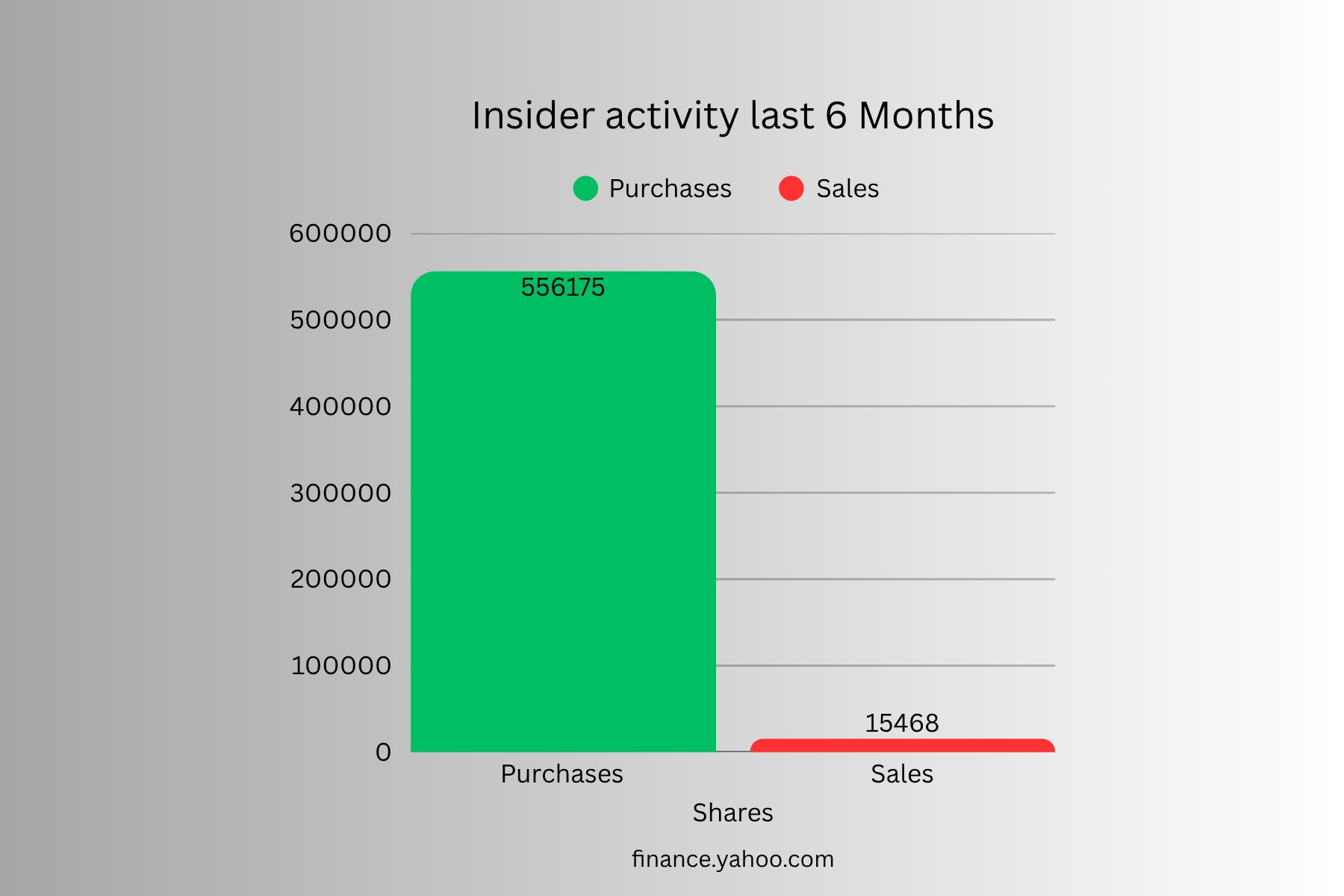 Insider activity last 6 Months

Purchases Sales

600000
500000
400000
300000
200000
100000
0

556175

15468

Purchases Sales

Shares

finance.yahoo.com